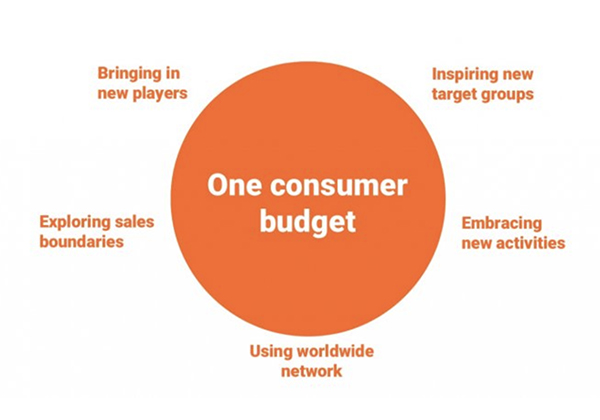 Bringing in new players

Inspiring new target groups

One consumer budget

Exploring sales boundaries

Embracing new activities

Using worldwide network